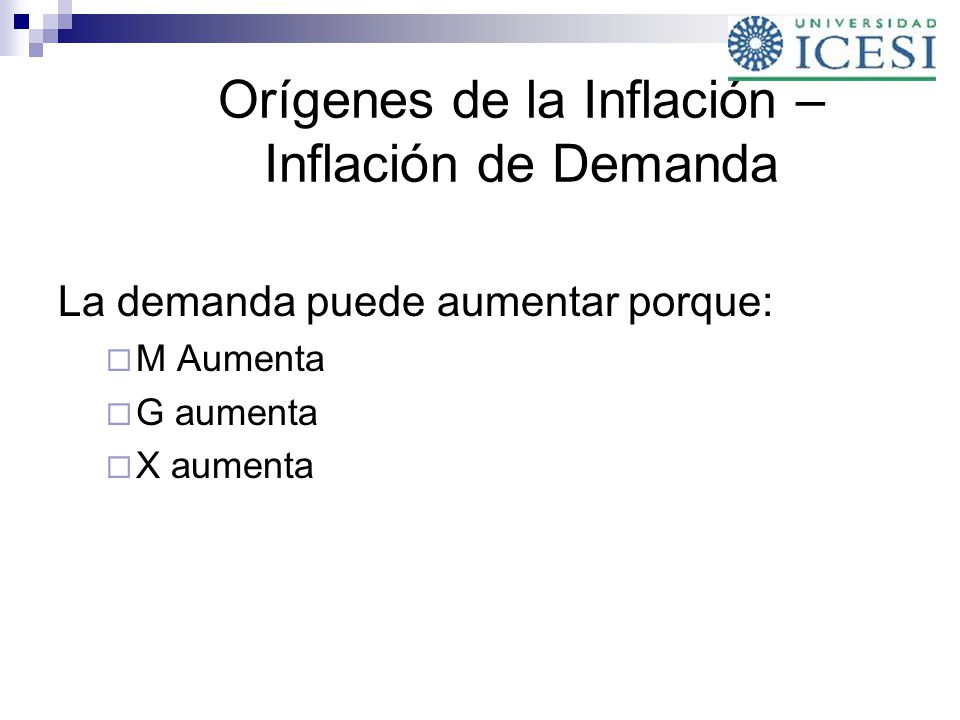 UNIVERSIDAD ICESI

Orígenes de la Inflación – Inflación de Demanda

La demanda puede aumentar porque:
□ M Aumenta
□ G aumenta
□ X aumenta